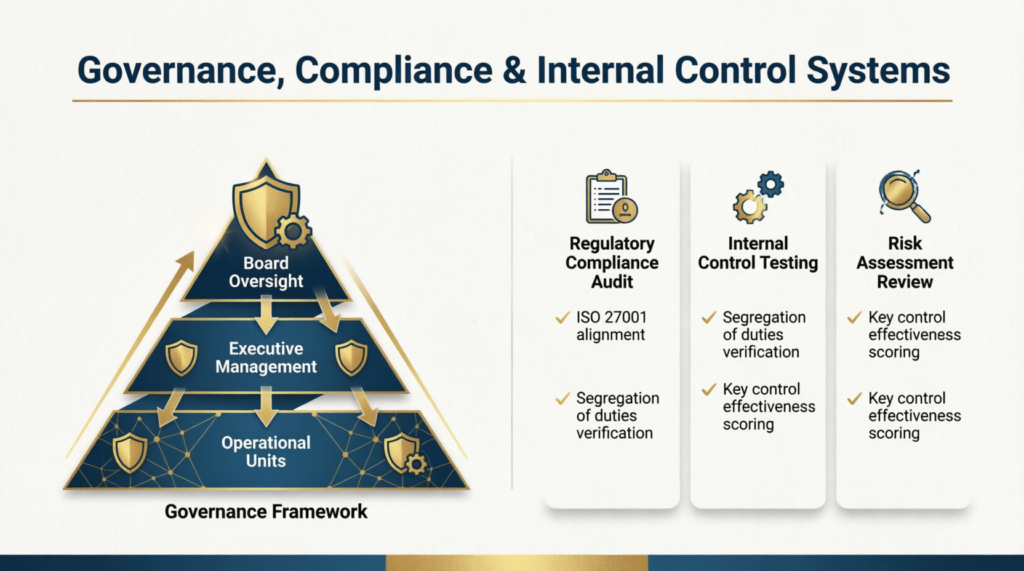 Governance, Compliance & Internal Control Systems

Board Oversight

Executive Management

Operational Units

Governance Framework

Regulatory Compliance Audit

✓ ISO 27001 alignment

✓ Segregation of duties verification

Internal Control Testing

✓ Segregation of duties verification

✓ Key control effectiveness scoring

Risk Assessment Review

✓ Key control effectiveness scoring

✓ Key control effectiveness scoring